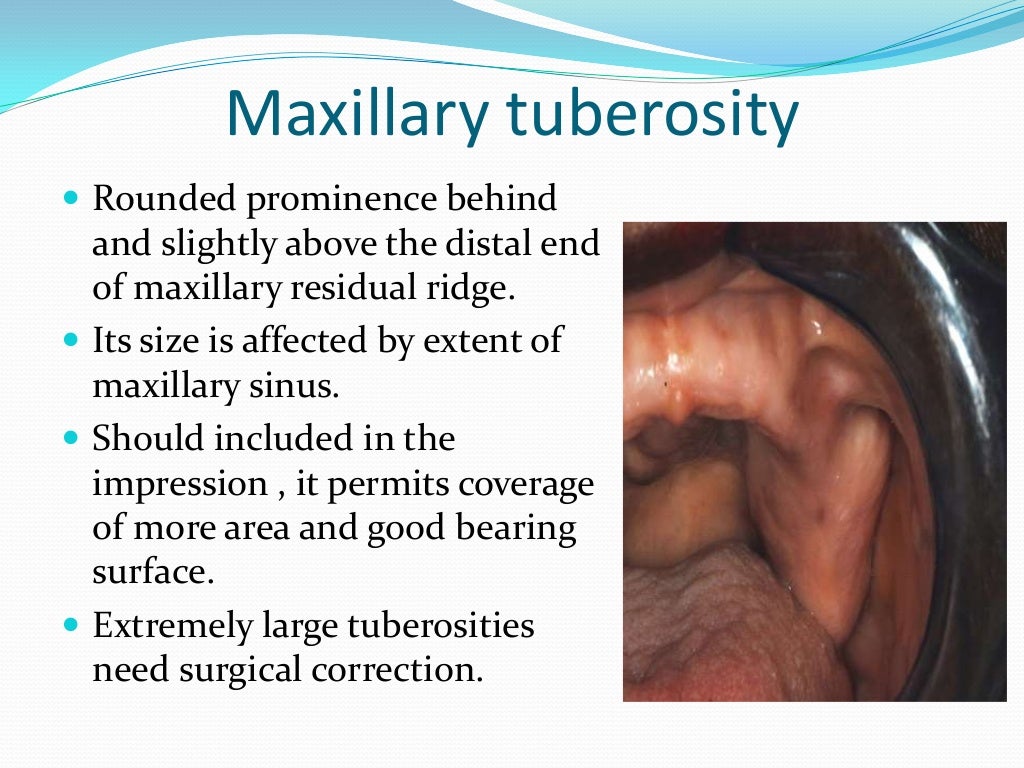 Maxillary tuberosity

- Rounded prominence behind and slightly above the distal end of maxillary residual ridge.
- Its size is affected by extent of maxillary sinus.
- Should included in the impression , it permits coverage of more area and good bearing surface.
- Extremely large tuberosities need surgical correction.